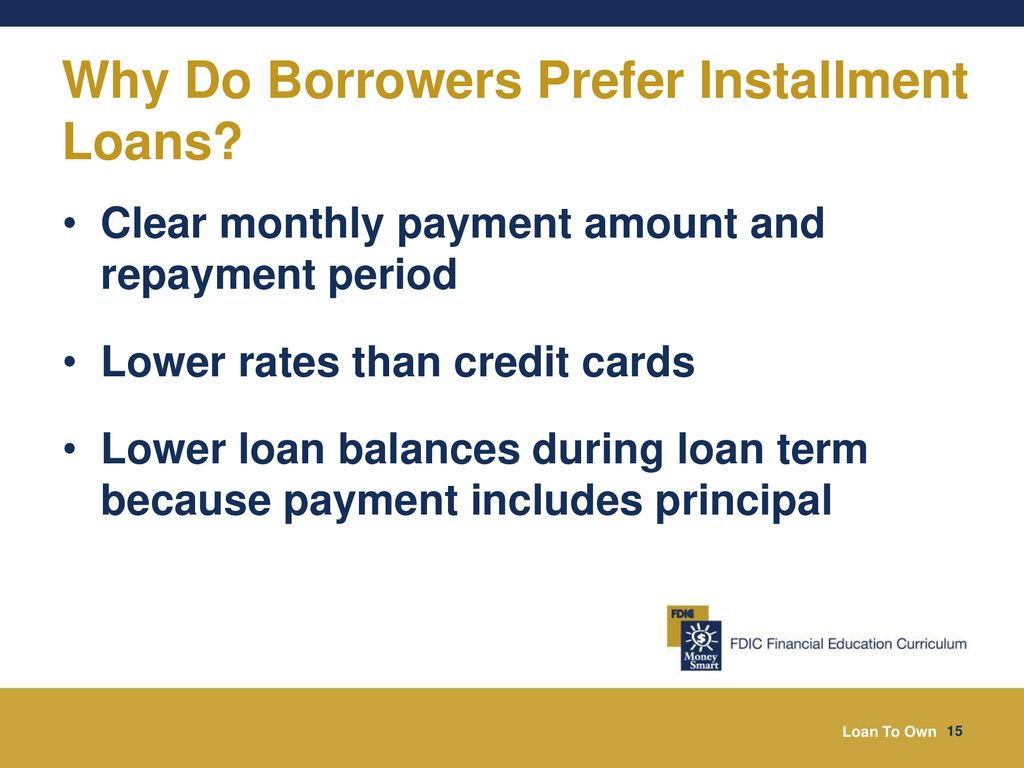 Why Do Borrowers Prefer Installment Loans?

• Clear monthly payment amount and repayment period

• Lower rates than credit cards

• Lower loan balances during loan term because payment includes principal

FDIC
Money Smart
FDIC Financial Education Curriculum

Loan To Own 15